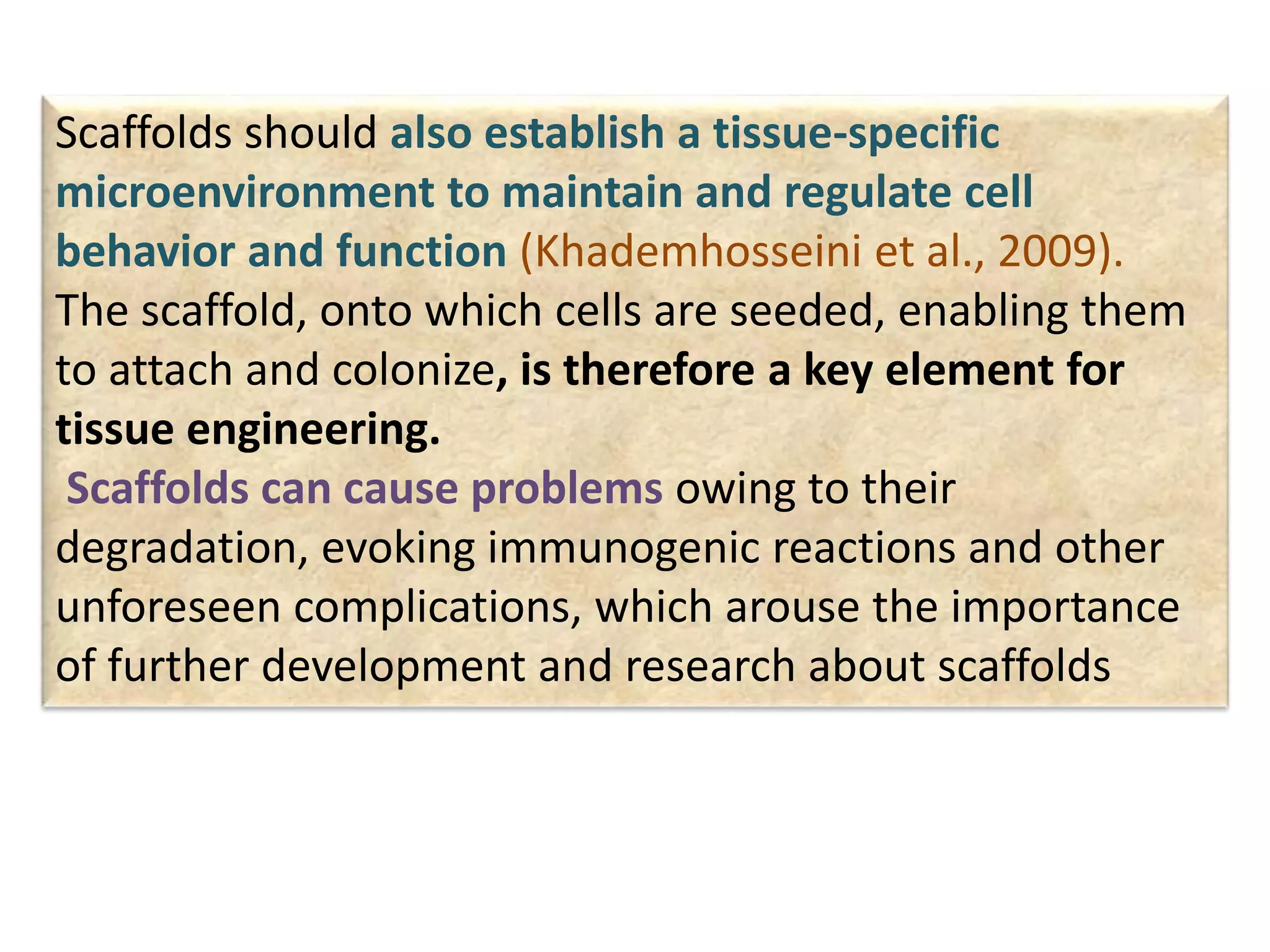 Scaffolds should also establish a tissue-specific microenvironment to maintain and regulate cell behavior and function (Khademhosseini et al., 2009).
The scaffold, onto which cells are seeded, enabling them to attach and colonize, is therefore a key element for tissue engineering.
Scaffolds can cause problems owing to their degradation, evoking immunogenic reactions and other unforeseen complications, which arouse the importance of further development and research about scaffolds